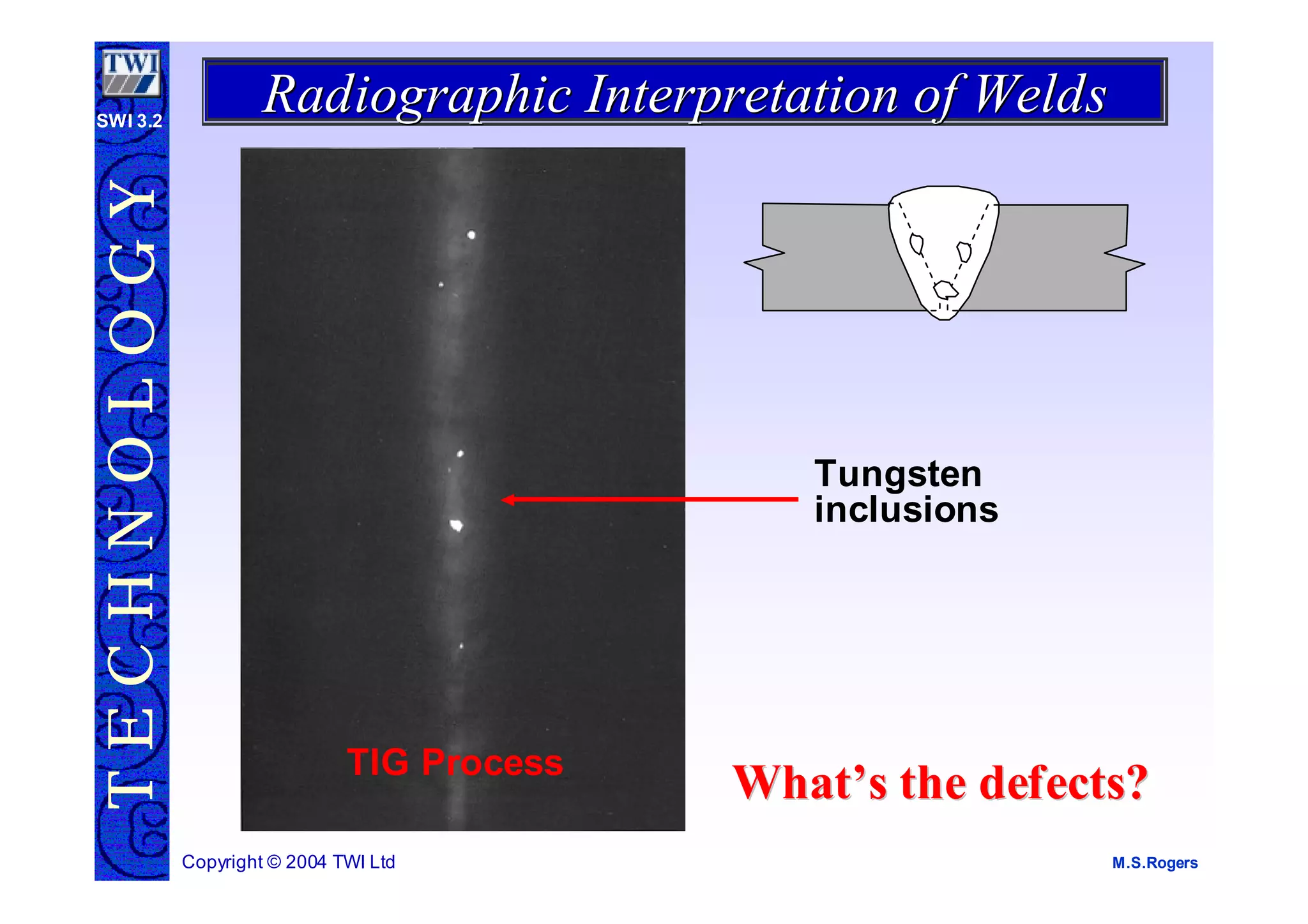 TWI

SWI 3.2

TECHNOLOGY

Radiographic Interpretation of Welds

Tungsten inclusions

TIG Process

What's the defects?

Copyright © 2004 TWI Ltd

M.S.Rogers